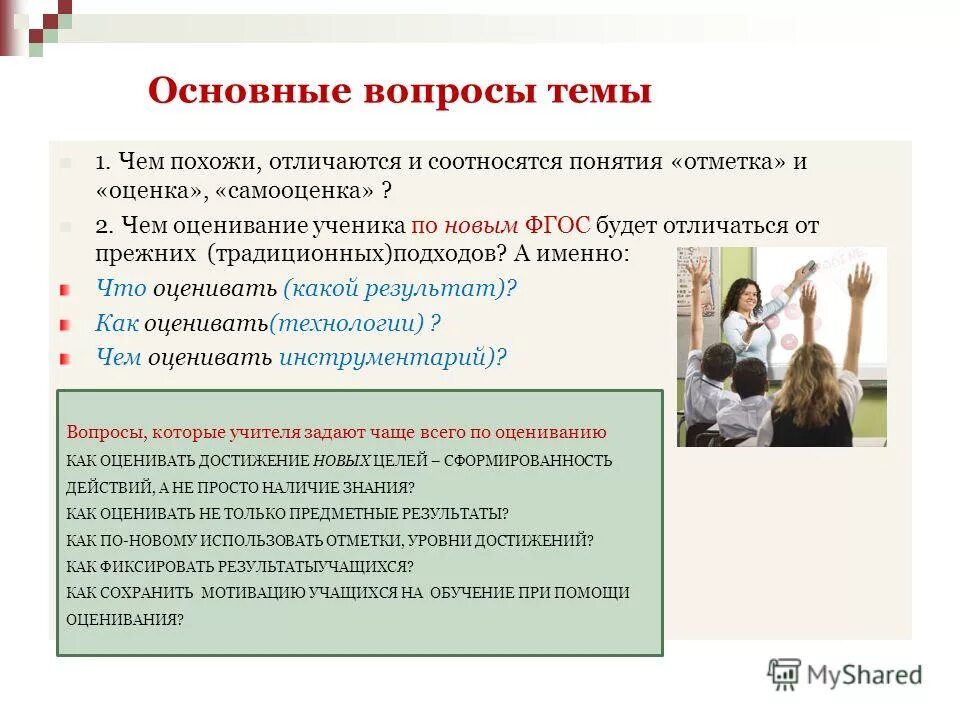 Основные вопросы темы

1. Чем похожи, отличаются и соотносятся понятия «отметка» и «оценка», «самооценка» ?

2. Чем оценивание ученика по новым ФГОС будет отличаться от прежних (традиционных)подходов? А именно:

Что оценивать (какой результат)?

Как оценивать(технологии) ?

Чем оценивать инструментарий)?

Вопросы, которые учителя задают чаще всего по оцениванию

КАК ОЦЕНИВАТЬ ДОСТИЖЕНИЕ НОВЫХ ЦЕЛЕЙ – СФОРМИРОВАННОСТЬ ДЕЙСТВИЙ, А НЕ ПРОСТО НАЛИЧИЕ ЗНАНИЯ?

КАК ОЦЕНИВАТЬ НЕ ТОЛЬКО ПРЕДМЕТНЫЕ РЕЗУЛЬТАТЫ?

КАК ПО-НОВОМУ ИСПОЛЬЗОВАТЬ ОТМЕТКИ, УРОВНИ ДОСТИЖЕНИЙ?

КАК ФИКСИРОВАТЬ РЕЗУЛЬТАТЫУЧАЩИХСЯ?

КАК СОХРАНИТЬ МОТИВАЦИЮ УЧАЩИХСЯ НА ОБУЧЕНИЕ ПРИ ПОМОЩИ ОЦЕНИВАНИЯ?

MyShared